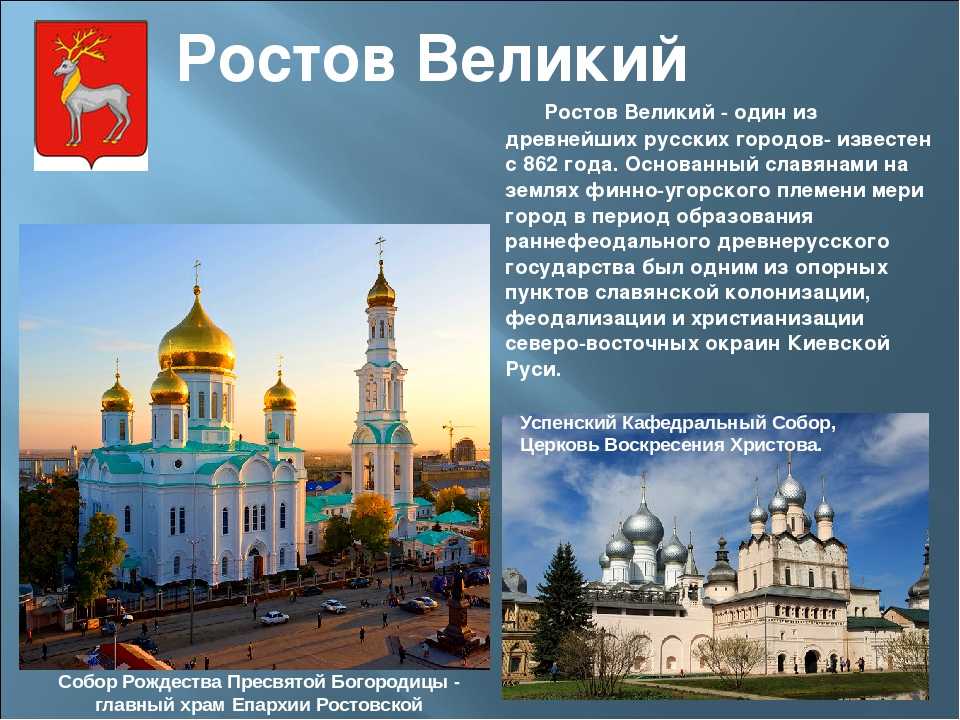 Ростов Великий

Ростов Великий - один из древнейших русских городов- известен с 862 года. Основанный славянами на землях финно-угорского племени мери город в период образования раннефеодального древнерусского государства был одним из опорных пунктов славянской колонизации, феодализации и христианизации северо-восточных окраин Киевской Руси.

Успенский Кафедральный Собор, Церковь Воскресения Христова.

Собор Рождества Пресвятой Богородицы - главный храм Епархии Ростовской